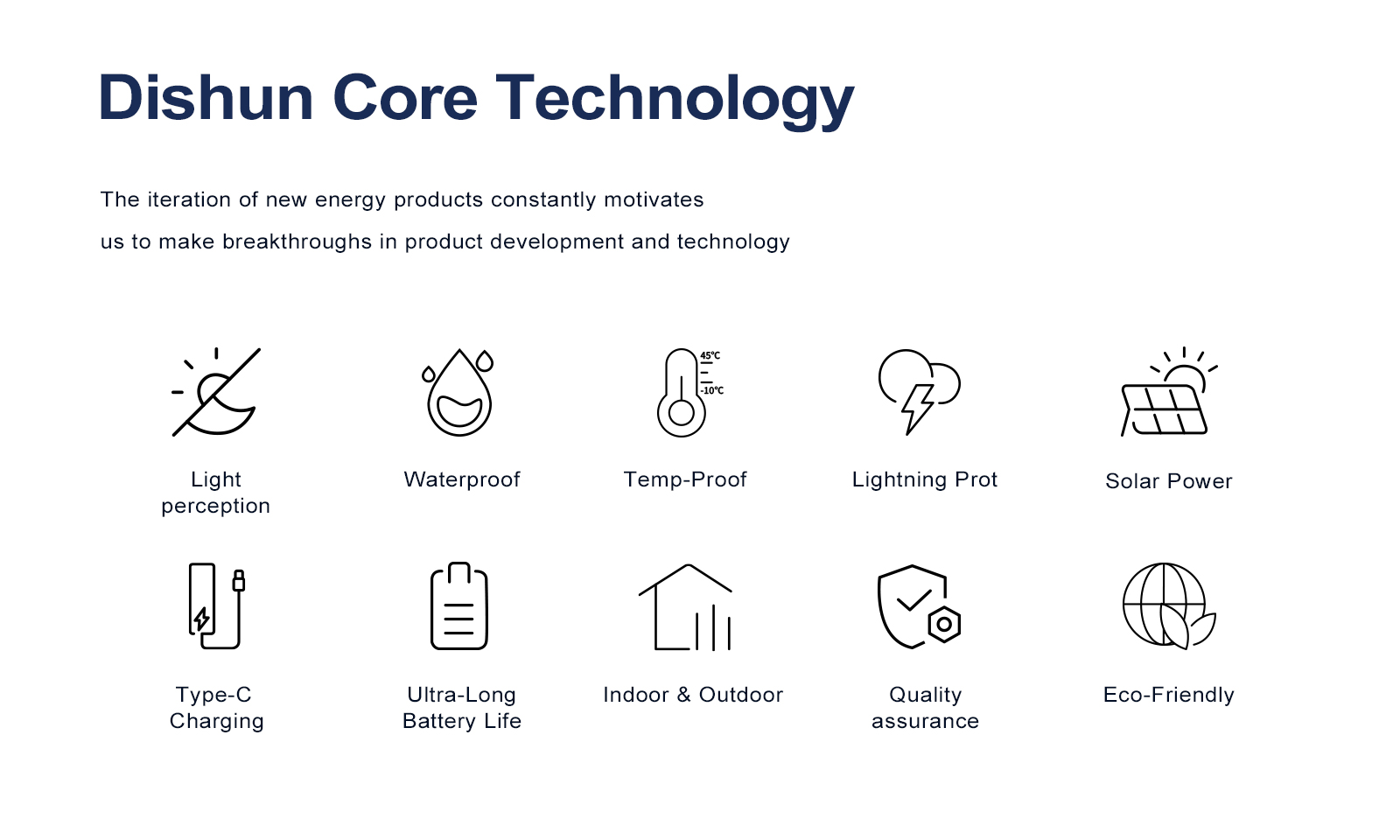 Dishun Core Technology

The iteration of new energy products constantly motivates us to make breakthroughs in product development and technology

Light perception

Waterproof

45℃

-10℃

Temp-Proof

Lightning Prot

Solar Power

Type-C Charging

Ultra-Long Battery Life

Indoor & Outdoor

Quality assurance

Eco-Friendly